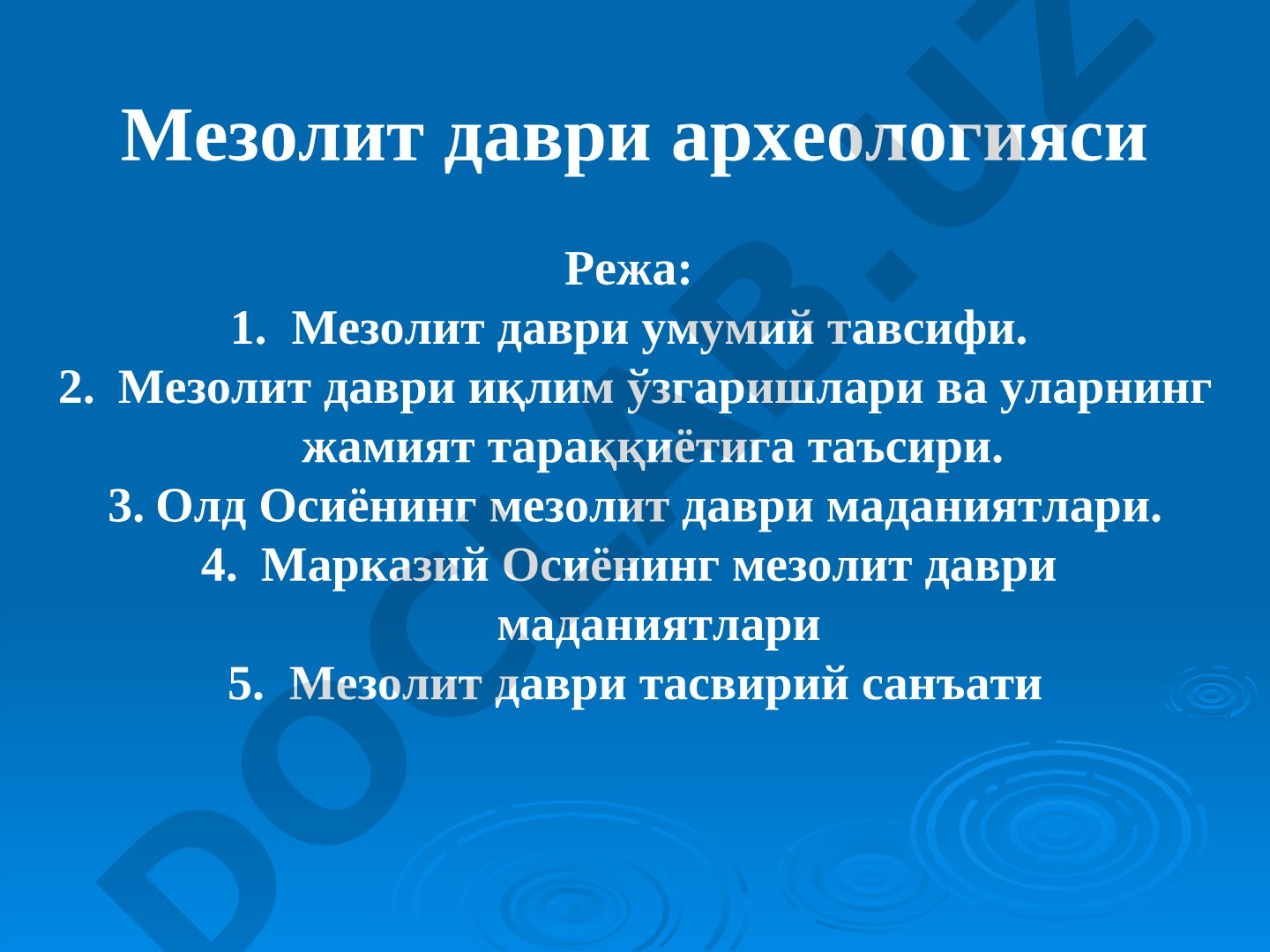 Мезолит даври археологияси

Режа:
1. Мезолит даври умумий тавсифи.
2. Мезолит даври иқлим ўзгаришлари ва уларнинг жамият тараққиётига таъсири.
3. Олд Осиёнинг мезолит даври маданиятлари.
4. Марказий Осиёнинг мезолит даври маданиятлари
5. Мезолит даври тасвирий санъати

DOCLAB.UZ